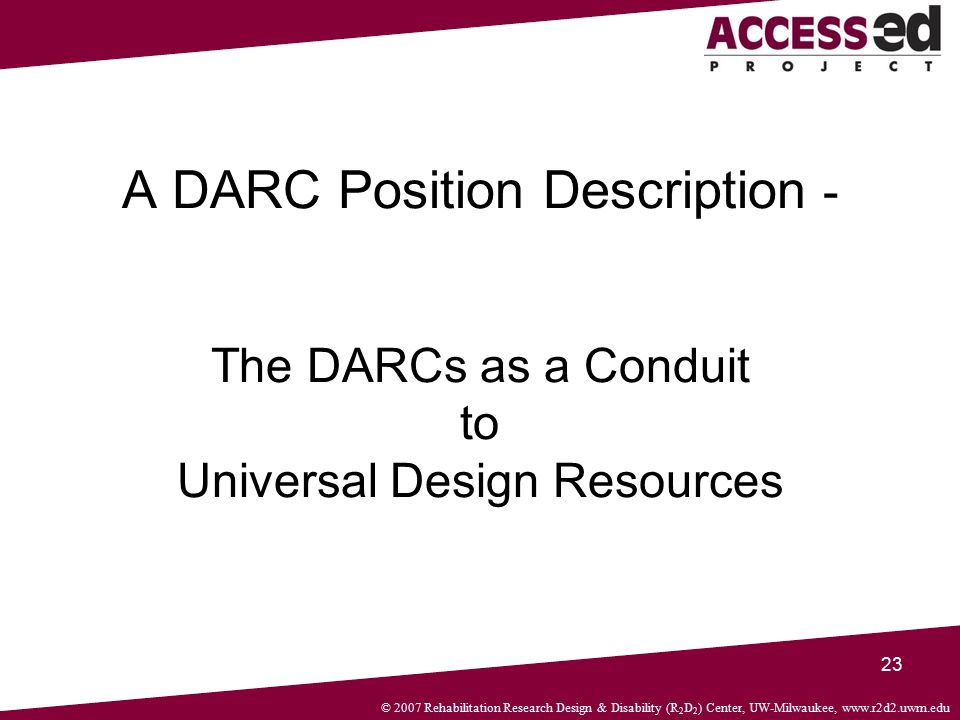 ACCESSed
PROJECT

A DARC Position Description -

The DARCs as a Conduit
to
Universal Design Resources

23

© 2007 Rehabilitation Research Design & Disability ($R_2D_2$) Center, UW-Milwaukee, www.r2d2.uwm.edu